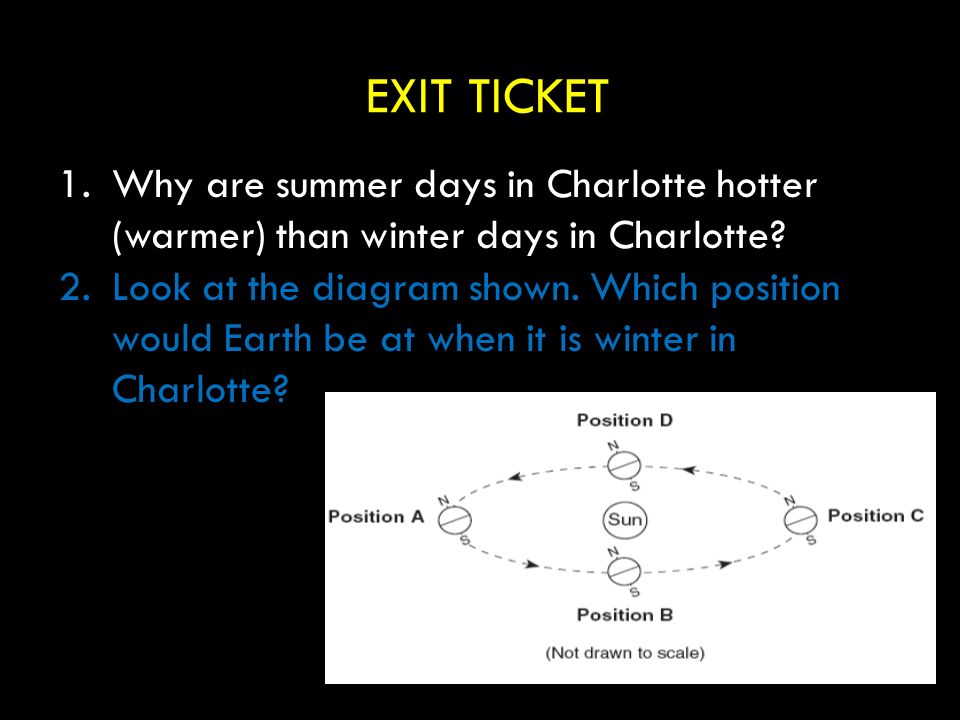 EXIT TICKET

1. Why are summer days in Charlotte hotter (warmer) than winter days in Charlotte?

2. Look at the diagram shown. Which position would Earth be at when it is winter in Charlotte?

Position D
N
S
Position A
N
S
Sun
N
S
Position C
N
S
Position B
(Not drawn to scale)